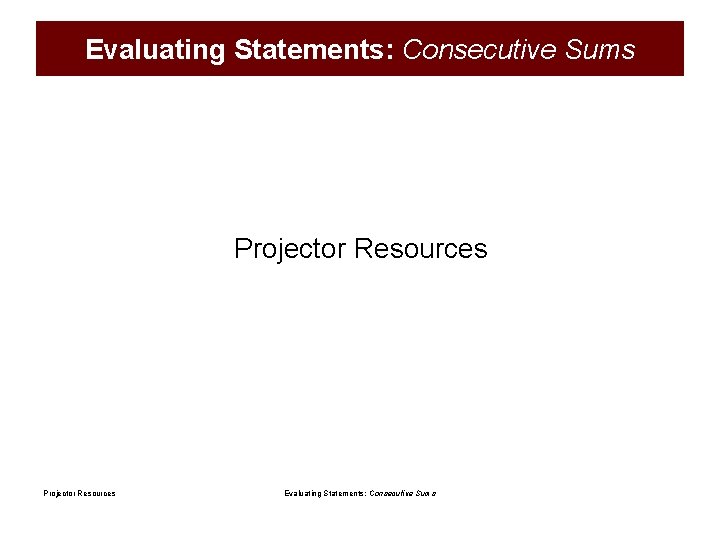 Evaluating Statements: Consecutive Sums

Projector Resources

Projector Resources

Evaluating Statements: Consecutive Sums